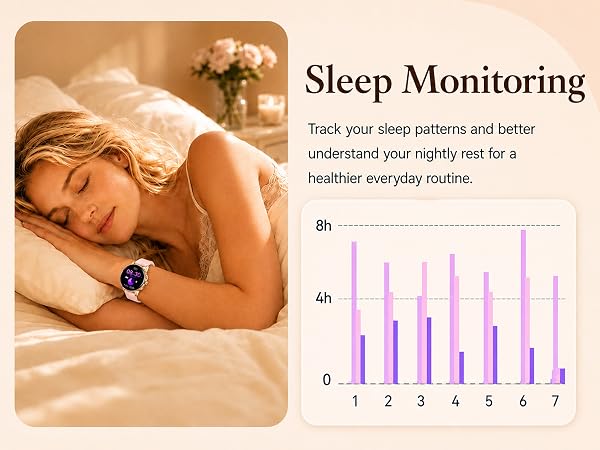 Sleep Monitoring

Track your sleep patterns and better understand your nightly rest for a healthier everyday routine.

8h
4h
0
1 2 3 4 5 6 7